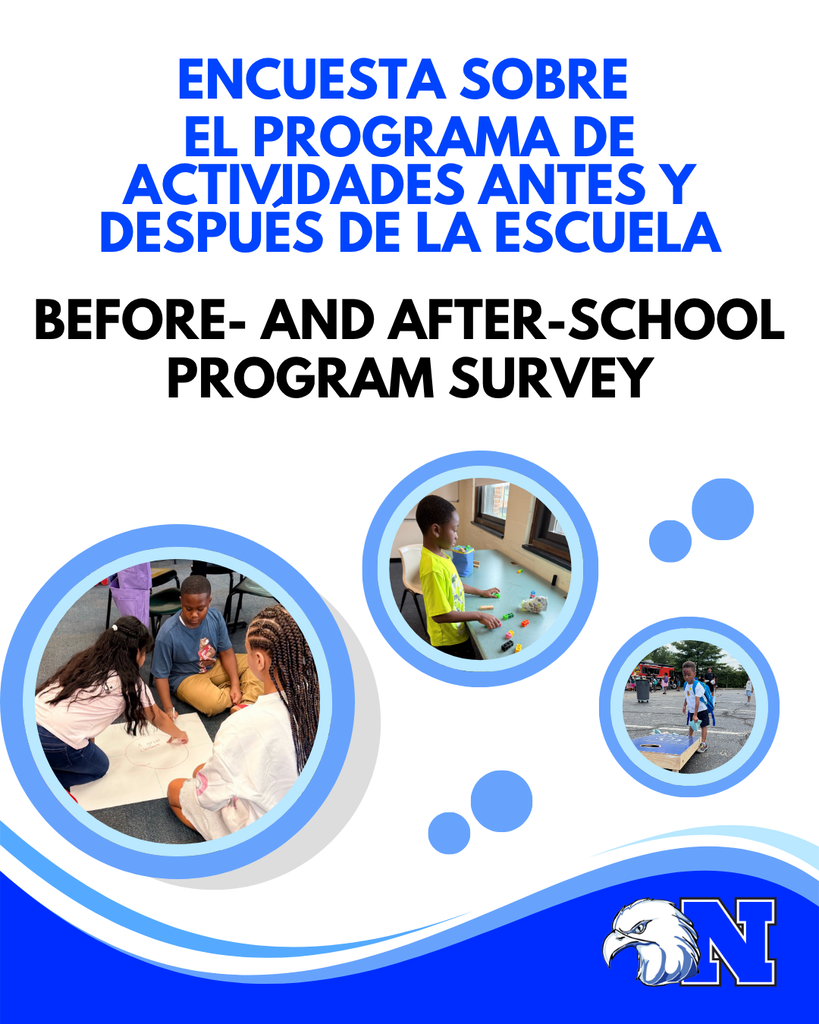 ENCUESTA SOBRE
EL PROGRAMA DE ACTIVIDADES ANTES Y DESPUÉS DE LA ESCUELA

BEFORE- AND AFTER-SCHOOL PROGRAM SURVEY

N